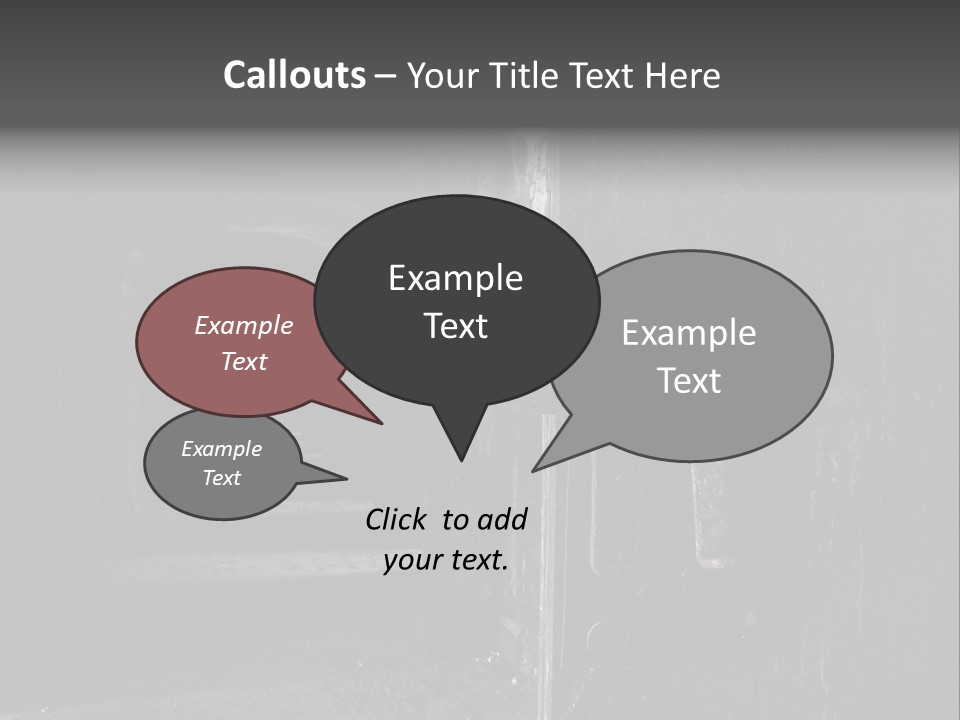 Callouts – Your Title Text Here

Example Text

Example Text

Example Text

Example Text

Click to add your text.